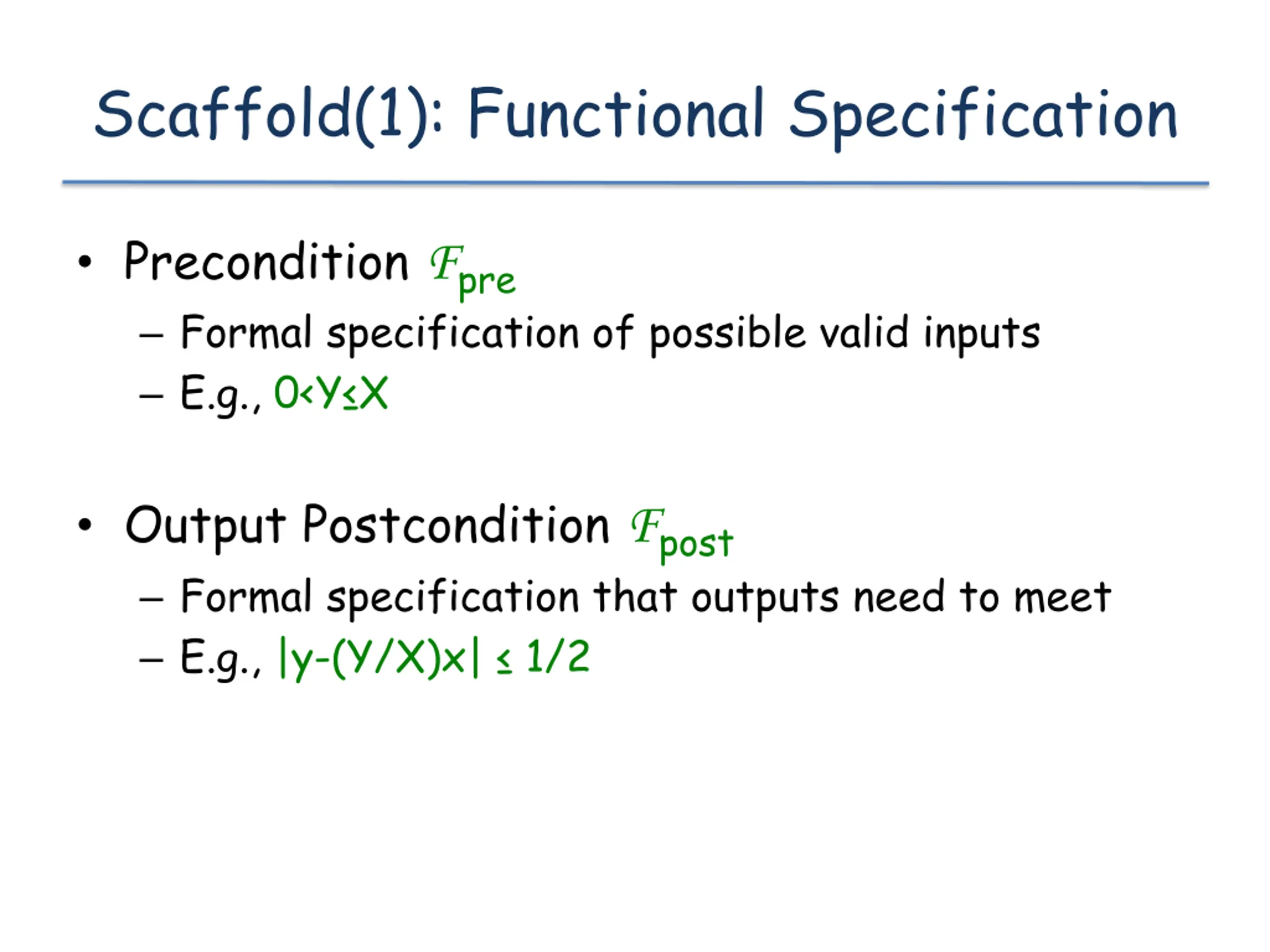 Scaffold(1): Functional Specification

• Precondition $\mathcal{F}_{pre}$
 – Formal specification of possible valid inputs
 – E.g., $0<Y\leq X$

• Output Postcondition $\mathcal{F}_{post}$
 – Formal specification that outputs need to meet
 – E.g., $|y-(Y/X)x| \leq 1/2$